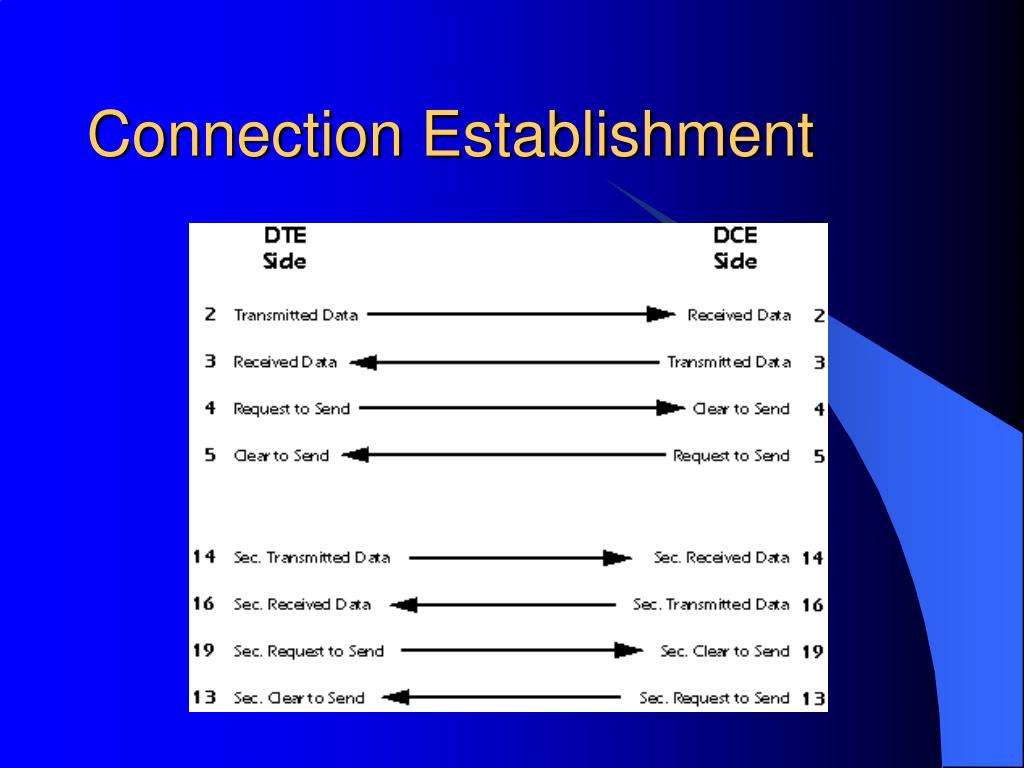 Connection Establishment

DTE Side

DCE Side

2 Transmitted Data Received Data 2

3 Received Data Transmitted Data 3

4 Request to Send Clear to Send 4

5 Clear to Send Request to Send 5

14 Sec. Transmitted Data Sec. Received Data 14

16 Sec. Received Data Sec. Transmitted Data 16

19 Sec. Request to Send Sec. Clear to Send 19

13 Sec. Clear to Send Sec. Request to Send 13